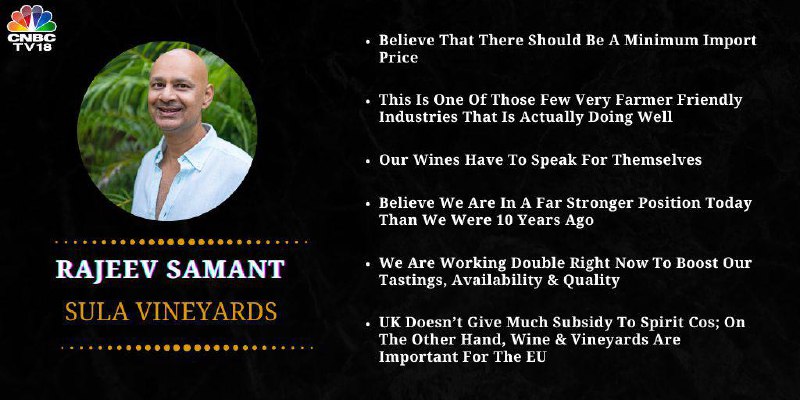 CNBC TV18

RAJEEV SAMANT
SULA VINEYARDS

• Believe That There Should Be A Minimum Import Price

• This Is One Of Those Few Very Farmer Friendly Industries That Is Actually Doing Well

• Our Wines Have To Speak For Themselves

• Believe We Are In A Far Stronger Position Today Than We Were 10 Years Ago

• We Are Working Double Right Now To Boost Our Tastings, Availability & Quality

• UK Doesn't Give Much Subsidy To Spirit Cos; On The Other Hand, Wine & Vineyards Are Important For The EU